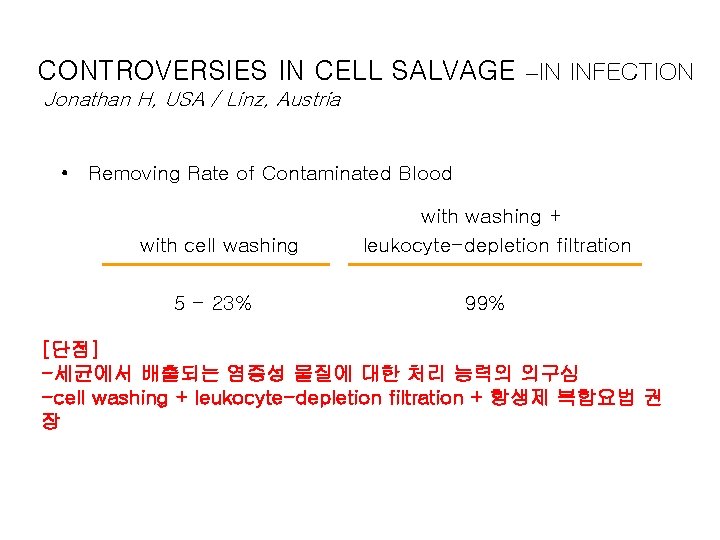 CONTROVERSIES IN CELL SALVAGE –IN INFECTION
Jonathan H, USA / Linz, Austria

• Removing Rate of Contaminated Blood

| with cell washing | with washing + leukocyte-depletion filtration |
|---|---|
| 5 - 23% | 99% |

[단점]
-세균에서 배출되는 염증성 물질에 대한 처리 능력의 의구심
-cell washing + leukocyte-depletion filtration + 항생제 복합요법 권장